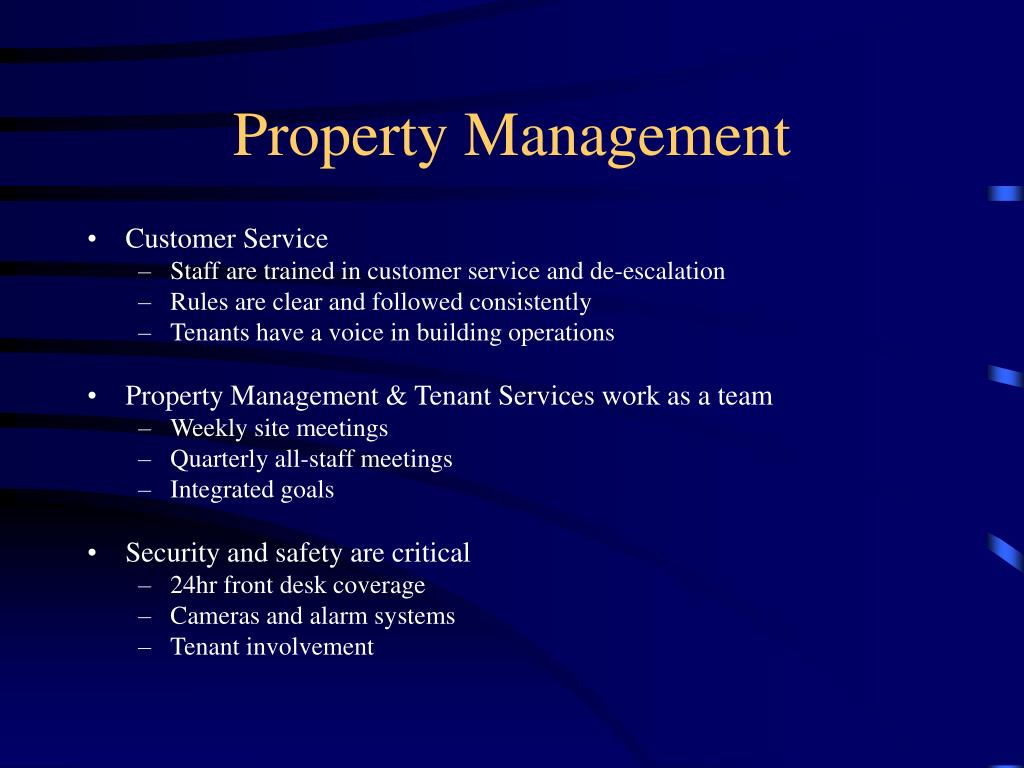 Property Management

• Customer Service
– Staff are trained in customer service and de-escalation
– Rules are clear and followed consistently
– Tenants have a voice in building operations

• Property Management & Tenant Services work as a team
– Weekly site meetings
– Quarterly all-staff meetings
– Integrated goals

• Security and safety are critical
– 24hr front desk coverage
– Cameras and alarm systems
– Tenant involvement